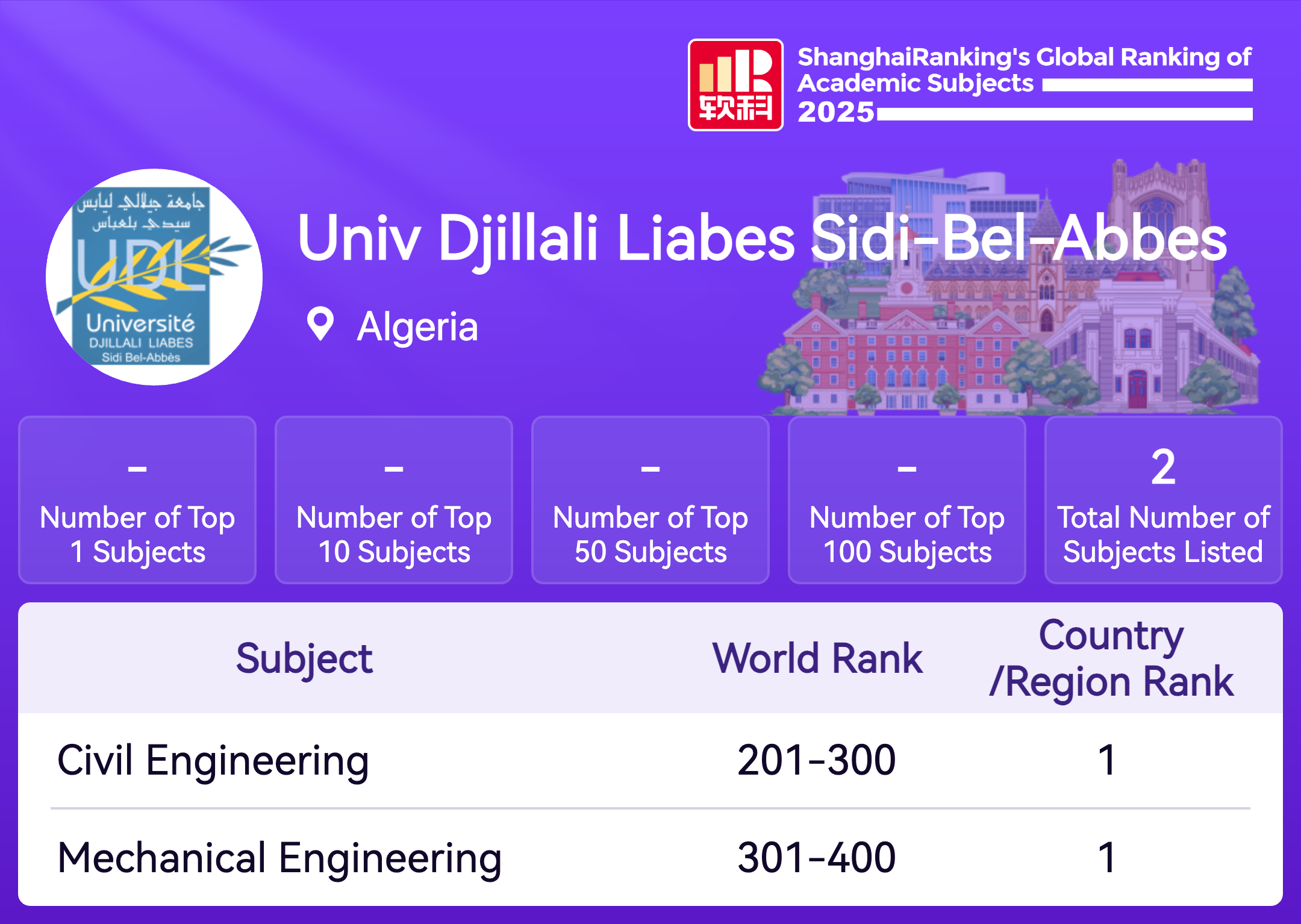 软科

ShanghaiRanking's Global Ranking of Academic Subjects 2025

جامعة جيلالي ليابس سيدي بلعباس
UDL
Université
DJILLALI LIABES
Sidi Bel-Abbès

Univ Djillali Liabes Sidi-Bel-Abbes

Algeria

-
Number of Top 1 Subjects

-
Number of Top 10 Subjects

-
Number of Top 50 Subjects

-
Number of Top 100 Subjects

2
Total Number of Subjects Listed

| Subject | World Rank | Country /Region Rank |
|---|---|---|
| Civil Engineering | 201-300 | 1 |
| Mechanical Engineering | 301-400 | 1 |